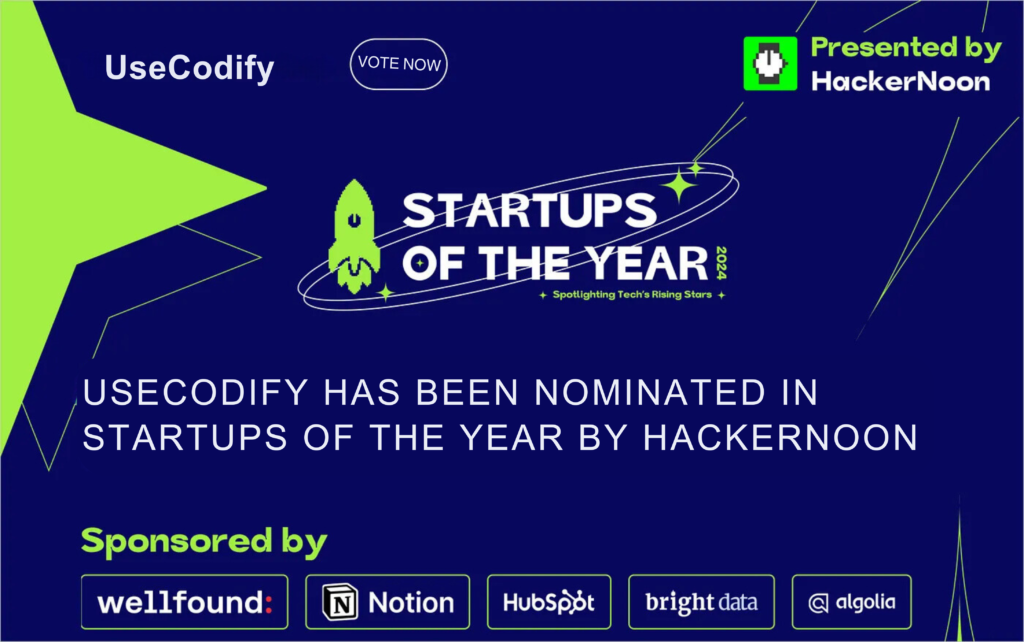 UseCodify

VOTE NOW

Presented by HackerNoon

STARTUPS OF THE YEAR 2024

Spotlighting Tech's Rising Stars

USECODIFY HAS BEEN NOMINATED IN STARTUPS OF THE YEAR BY HACKERNOON

Sponsored by

wellfound:

Notion

HubSpot

bright data

algolia